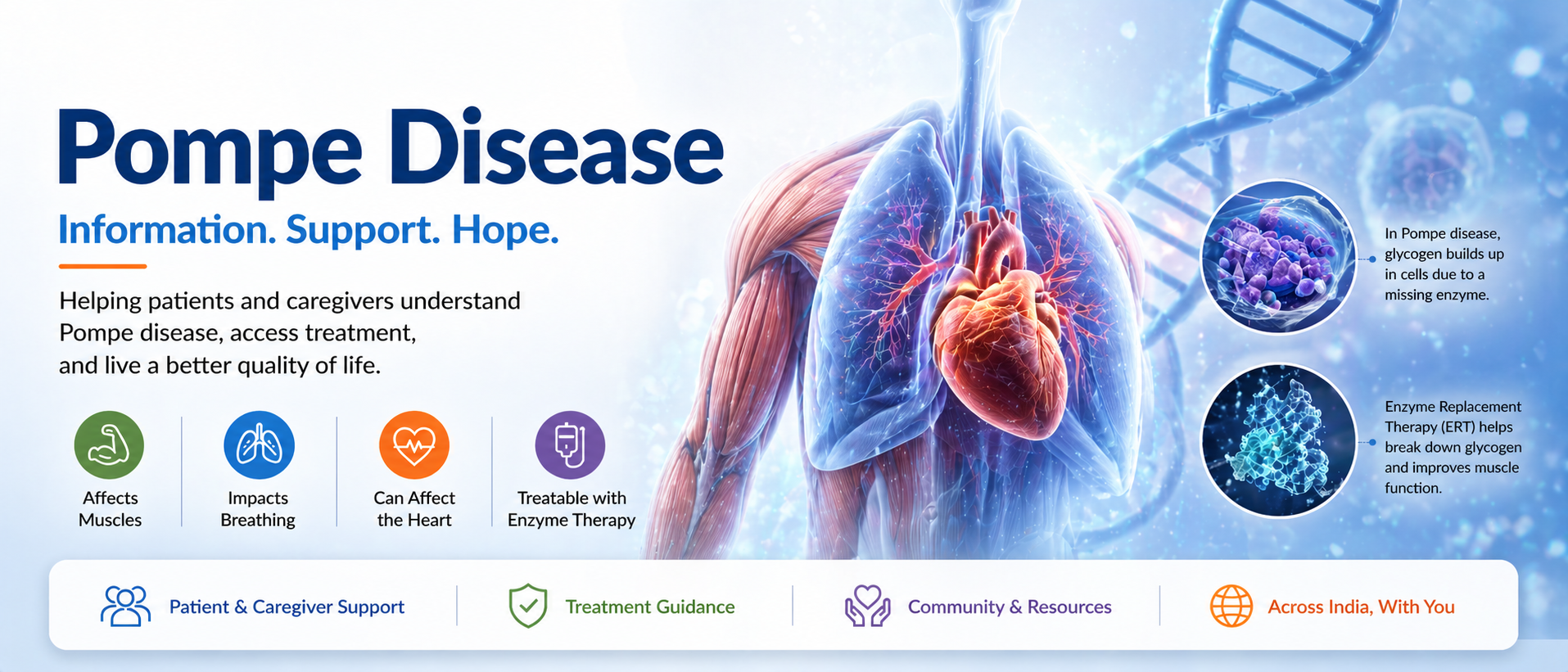 Pompe Disease

Information. Support. Hope.

Helping patients and caregivers understand Pompe disease, access treatment, and live a better quality of life.

Affects Muscles

Impacts Breathing

Can Affect the Heart

Treatable with Enzyme Therapy

In Pompe disease, glycogen builds up in cells due to a missing enzyme.

Enzyme Replacement Therapy (ERT) helps break down glycogen and improves muscle function.

Patient & Caregiver Support

Treatment Guidance

Community & Resources

Across India, With You